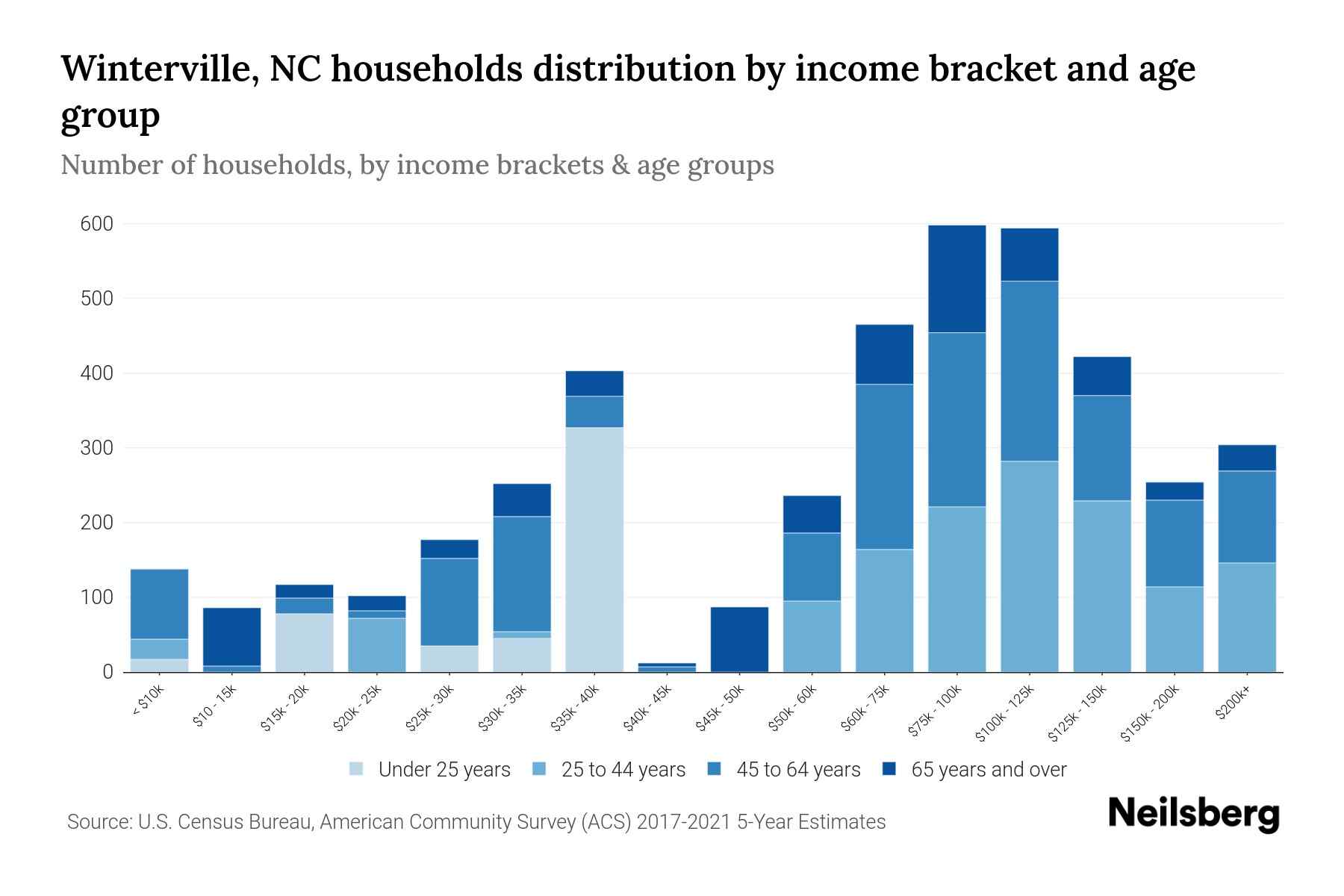 Winterville, NC households distribution by income bracket and age group

Number of households, by income brackets & age groups

600
500
400
300
200
100
0

< $10k
$10 - 15k
$15k - 20k
$20k - 25k
$25k - 30k
$30k - 35k
$35k - 40k
$40k - 45k
$45k - 50k
$50k - 60k
$60k - 75k
$75k - 100k
$100k - 125k
$125k - 150k
$150k - 200k
$200k+

Under 25 years
25 to 44 years
45 to 64 years
65 years and over

Source: U.S. Census Bureau, American Community Survey (ACS) 2017-2021 5-Year Estimates

Neilsberg